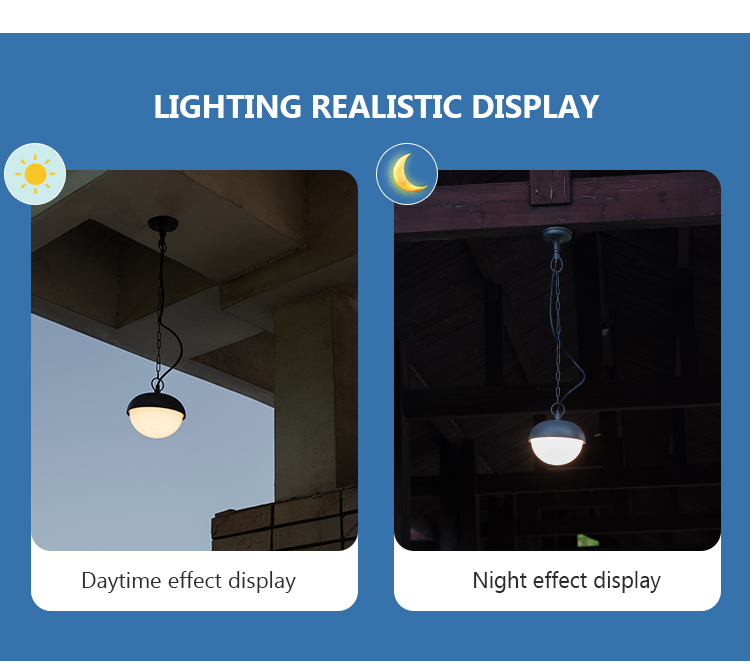 LIGHTING REALISTIC DISPLAY

Daytime effect display

Night effect display